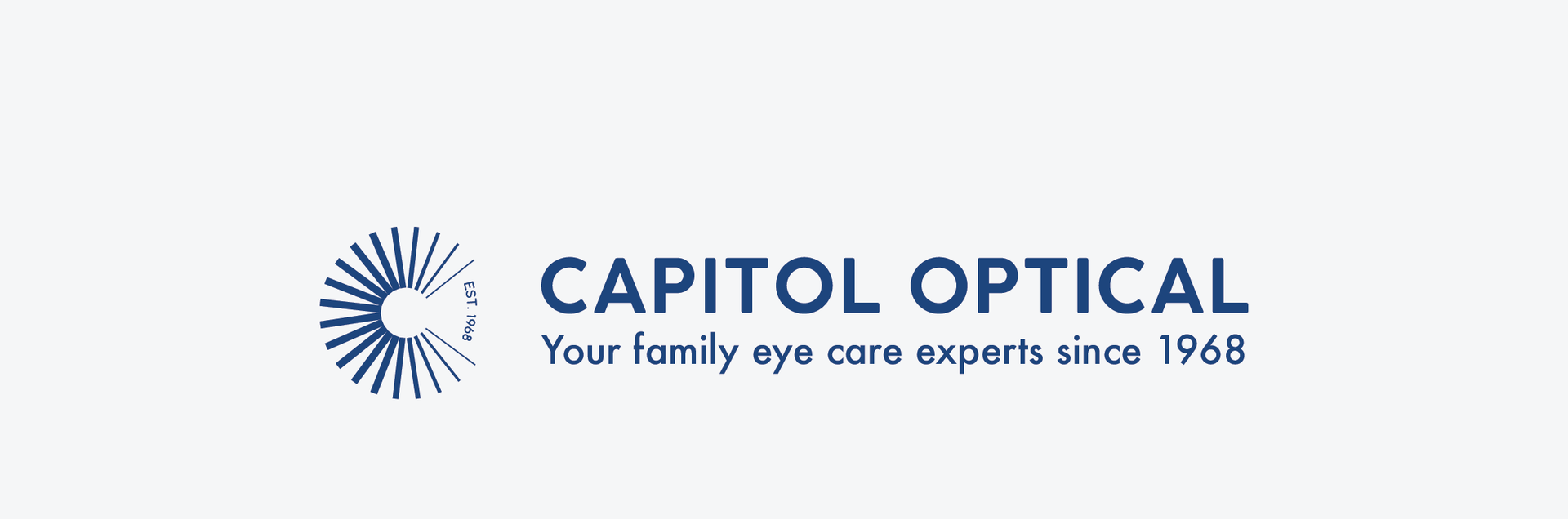 EST. 1968

CAPITOL OPTICAL

Your family eye care experts since 1968